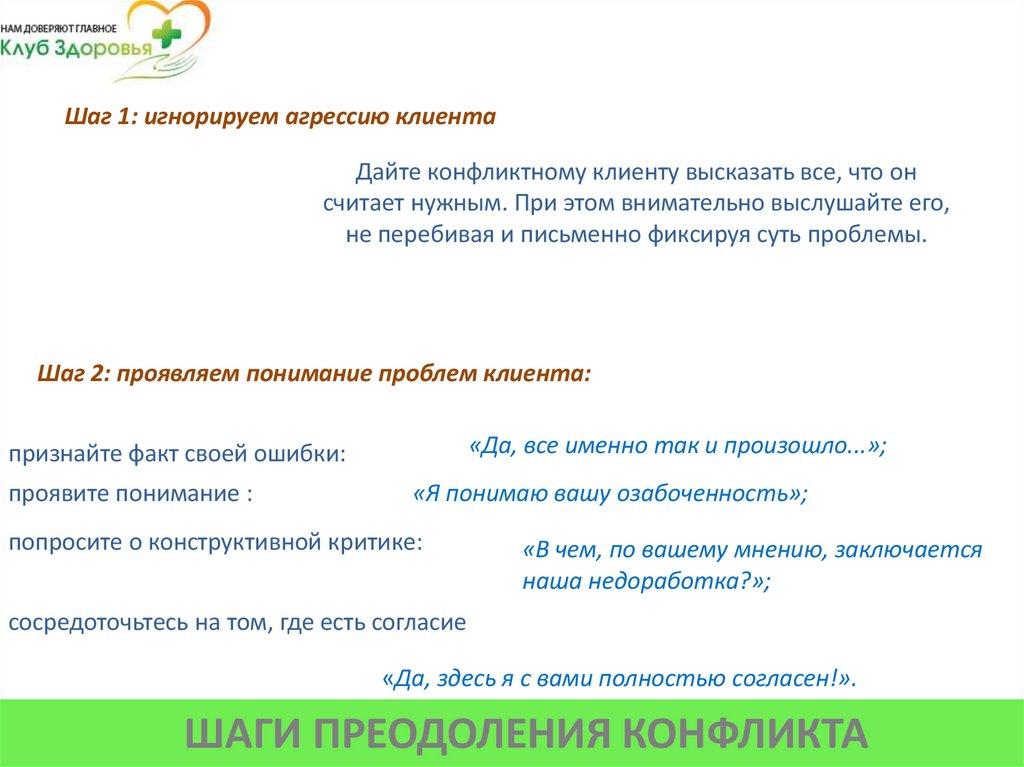 НАМ ДОВЕРЯЮТ ГЛАВНОЕ
Клуб Здоровья

Шаг 1: игнорируем агрессию клиента

Дайте конфликтному клиенту высказать все, что он считает нужным. При этом внимательно выслушайте его, не перебивая и письменно фиксируя суть проблемы.

Шаг 2: проявляем понимание проблем клиента:

признайте факт своей ошибки: «Да, все именно так и произошло...»;

проявите понимание : «Я понимаю вашу озабоченность»;

попросите о конструктивной критике: «В чем, по вашему мнению, заключается наша недоработка?»;

сосредоточьтесь на том, где есть согласие «Да, здесь я с вами полностью согласен!».

ШАГИ ПРЕОДОЛЕНИЯ КОНФЛИКТА